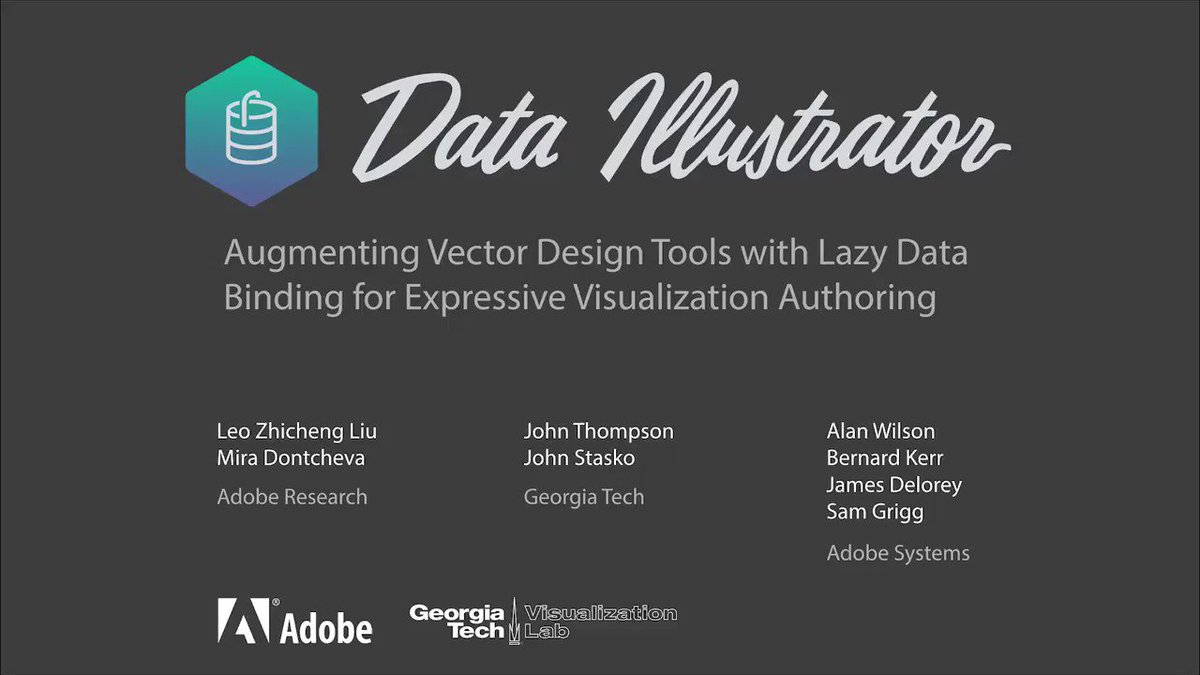 Data Illustrator

Augmenting Vector Design Tools with Lazy Data Binding for Expressive Visualization Authoring

Leo Zhicheng Liu
Mira Dontcheva

Adobe Research

John Thompson
John Stasko

Georgia Tech

Alan Wilson
Bernard Kerr
James Delorey
Sam Grigg

Adobe Systems

Adobe

Georgia Tech

Visualization Lab